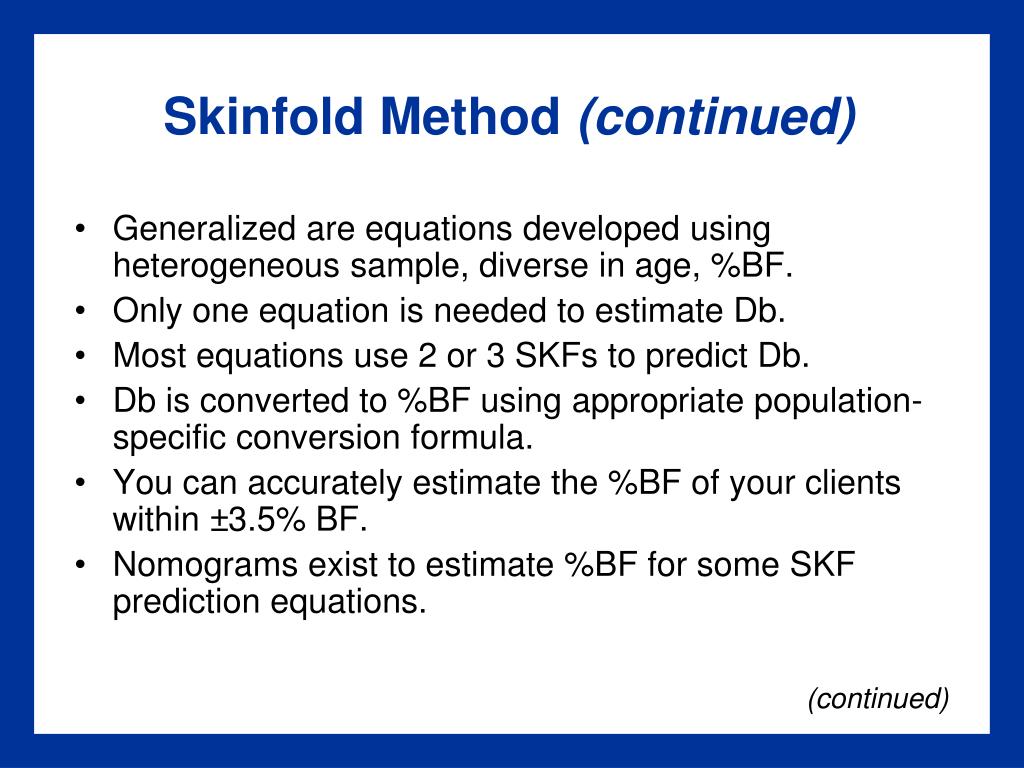 Skinfold Method (continued)

• Generalized are equations developed using heterogeneous sample, diverse in age, %BF.
• Only one equation is needed to estimate Db.
• Most equations use 2 or 3 SKFs to predict Db.
• Db is converted to %BF using appropriate population-specific conversion formula.
• You can accurately estimate the %BF of your clients within ±3.5% BF.
• Nomograms exist to estimate %BF for some SKF prediction equations.

(continued)